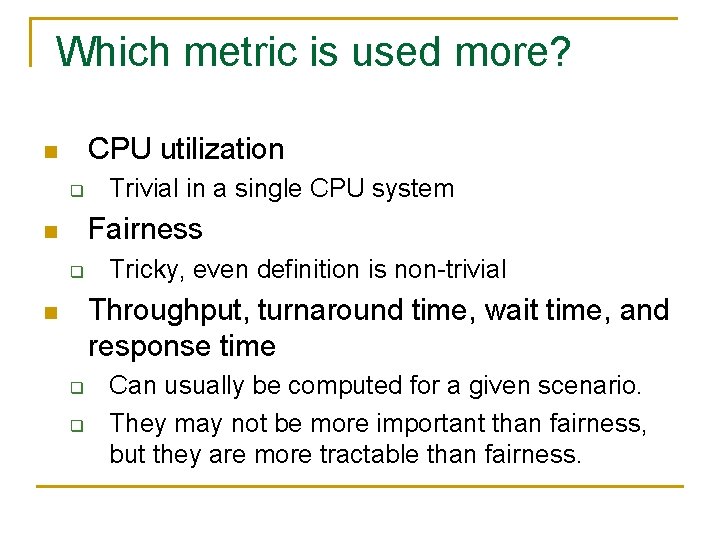 Which metric is used more?

CPU utilization
Trivial in a single CPU system

Fairness
Tricky, even definition is non-trivial

Throughput, turnaround time, wait time, and response time
Can usually be computed for a given scenario.
They may not be more important than fairness, but they are more tractable than fairness.